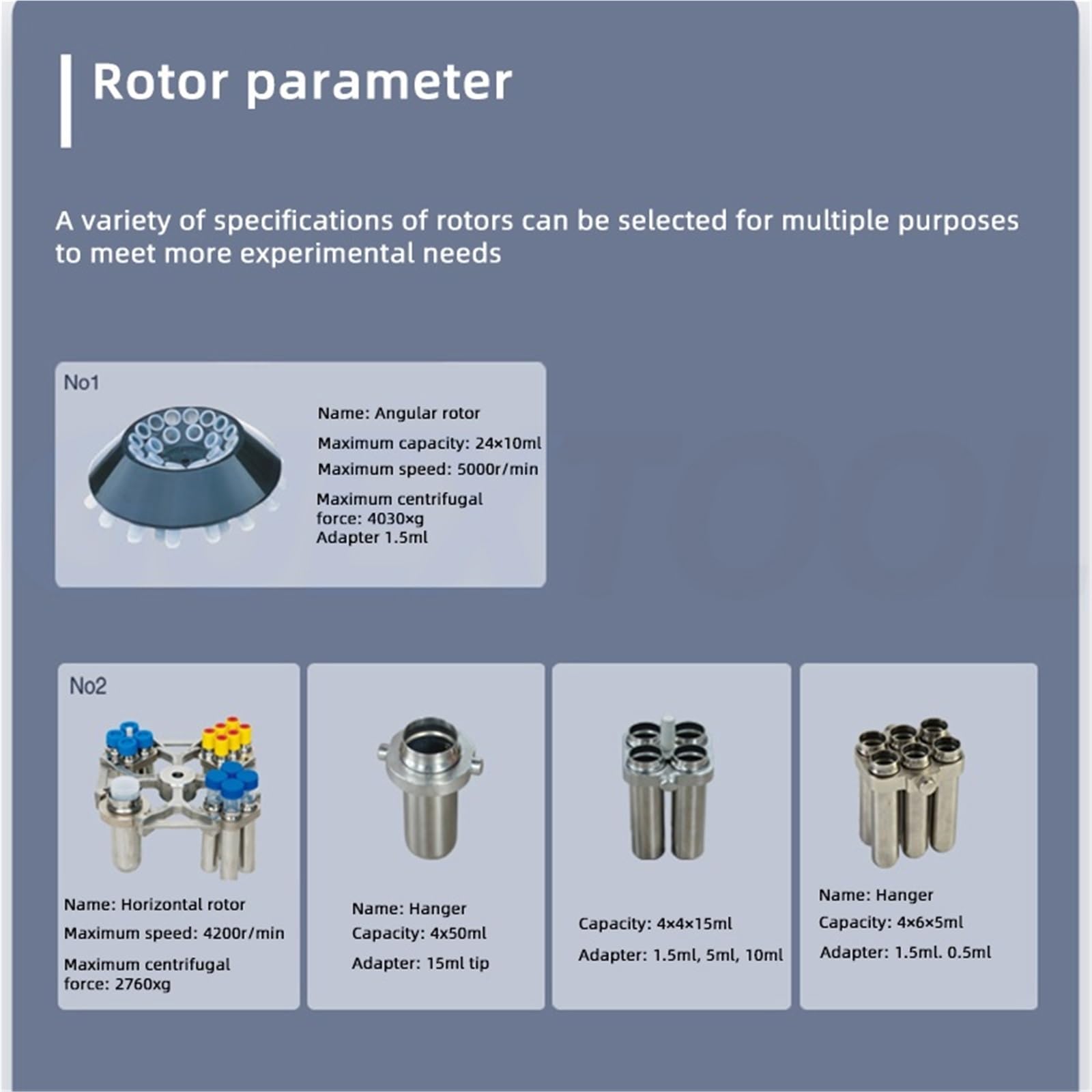 Rotor parameter

A variety of specifications of rotors can be selected for multiple purposes to meet more experimental needs

No1

Name: Angular rotor
Maximum capacity: 24×10ml
Maximum speed: 5000r/min
Maximum centrifugal force: 4030×g
Adapter 1.5ml

No2

Name: Horizontal rotor
Maximum speed: 4200r/min
Maximum centrifugal force: 2760xg

Name: Hanger
Capacity: 4x50ml
Adapter: 15ml tip

Capacity: 4×4×15ml
Adapter: 1.5ml, 5ml, 10ml

Name: Hanger
Capacity: 4×6×5ml
Adapter: 1.5ml. 0.5ml